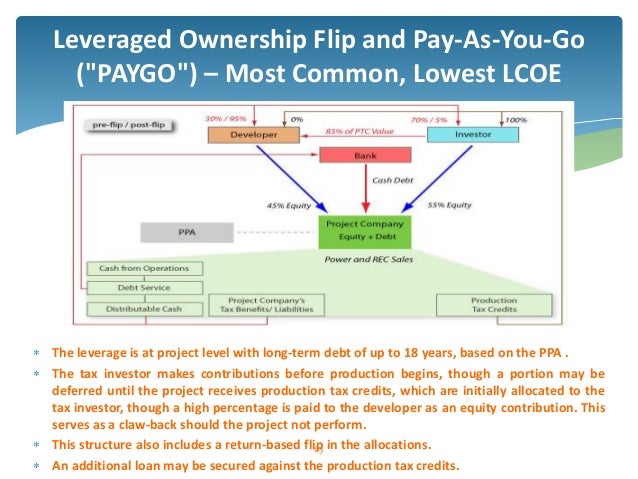 Leveraged Ownership Flip and Pay-As-You-Go ("PAYGO") – Most Common, Lowest LCOE

pre-flip / post-flip

30% / 95%

0%

70% / 5%

100%

Developer

85% of PTC Value

Investor

Bank

Cash Debt

45% Equity

55% Equity

PPA

Project Company
Equity + Debt

Power and REC Sales

Cash from Operations

Debt Service

Distributable Cash

Project Company's
Tax Benefits/ Liabilities

Production
Tax Credits

* The leverage is at project level with long-term debt of up to 18 years, based on the PPA .

* The tax investor makes contributions before production begins, though a portion may be deferred until the project receives production tax credits, which are initially allocated to the tax investor, though a high percentage is paid to the developer as an equity contribution. This serves as a claw-back should the project not perform.

* This structure also includes a return-based flip in the allocations.

* An additional loan may be secured against the production tax credits.